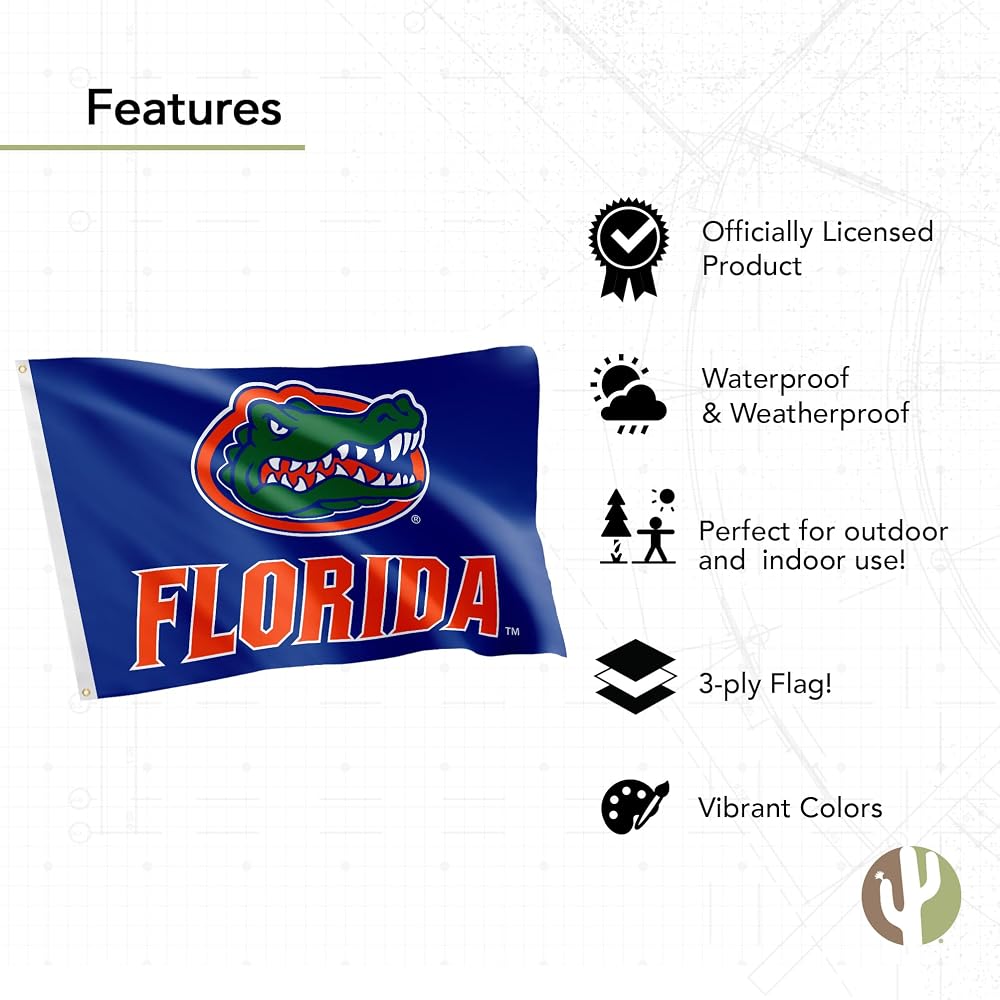 Features

FLORIDA™

Officially Licensed Product

Waterproof & Weatherproof

Perfect for outdoor and indoor use!

3-ply Flag!

Vibrant Colors